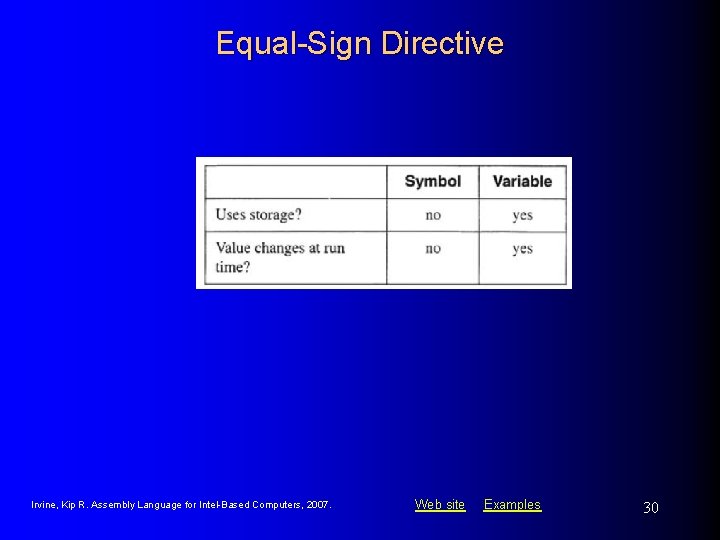 Equal-Sign Directive

|  | Symbol | Variable |
|---|---|---|
| Uses storage? | no | yes |
| Value changes at run time? | no | yes |

Irvine, Kip R. Assembly Language for Intel-Based Computers, 2007.

Web site Examples

30